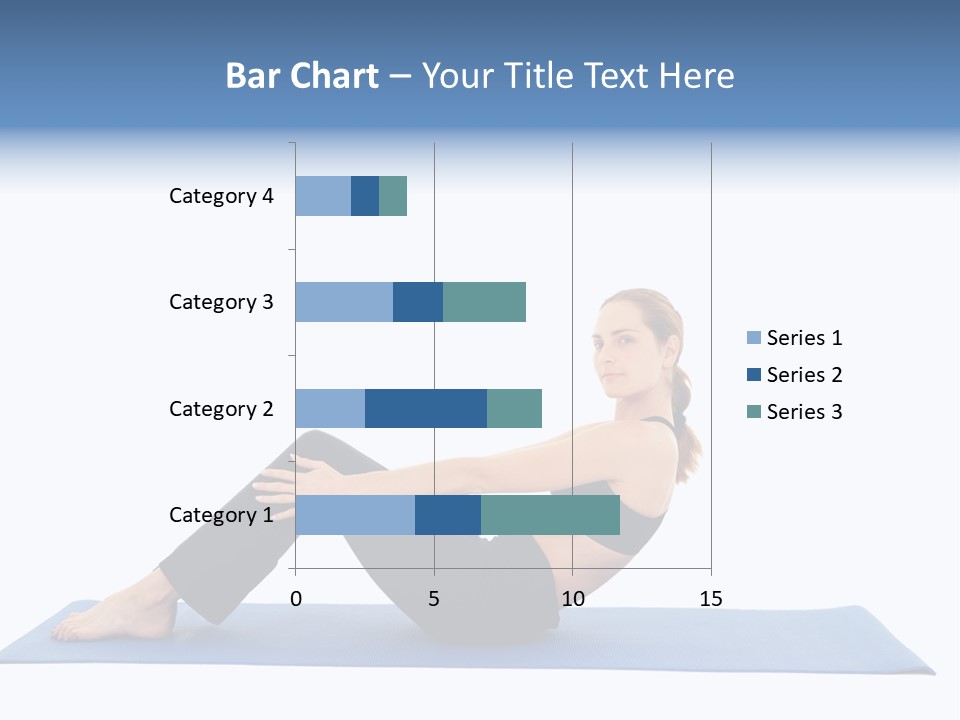 Bar Chart – Your Title Text Here

Category 4
Category 3
Category 2
Category 1

0 5 10 15

Series 1
Series 2
Series 3